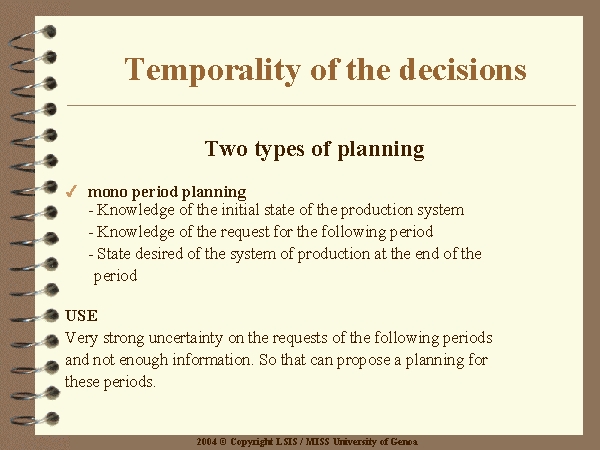 Temporality of the decisions

Two types of planning

✓ mono period planning
- Knowledge of the initial state of the production system
- Knowledge of the request for the following period
- State desired of the system of production at the end of the period

USE
Very strong uncertainty on the requests of the following periods and not enough information. So that can propose a planning for these periods.

2004 © Copyright LSIS / MISS University of Genoa